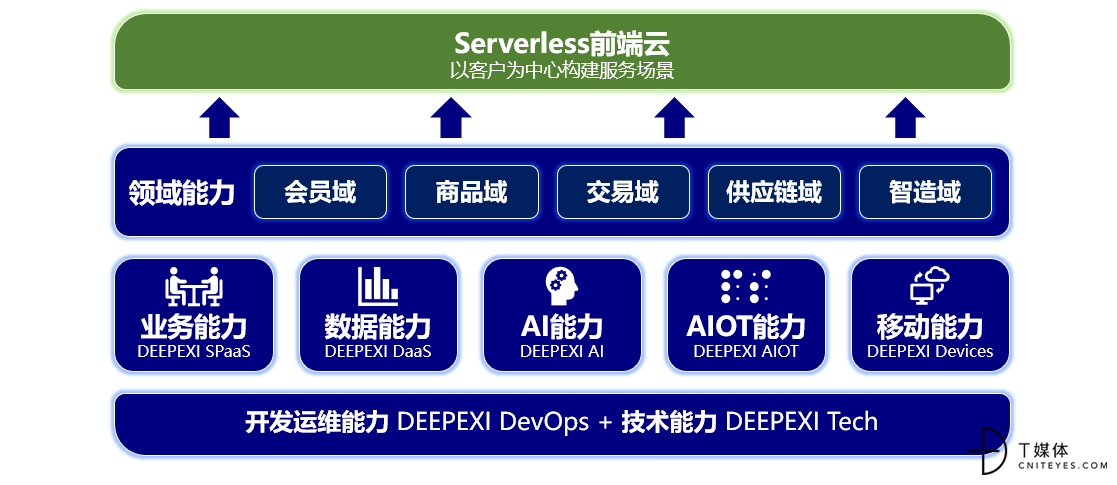 Serverless前端云
以客户为中心构建服务场景

领域能力
会员域
商品域
交易域
供应链域
智造域

业务能力
DEEPEXI SPaaS

数据能力
DEEPEXI DaaS

AI能力
DEEPEXI AI

AIOT能力
DEEPEXI AIOT

移动能力
DEEPEXI Devices

开发运维能力 DEEPEXI DevOps + 技术能力 DEEPEXI Tech

T媒体
CNITEYES.COM